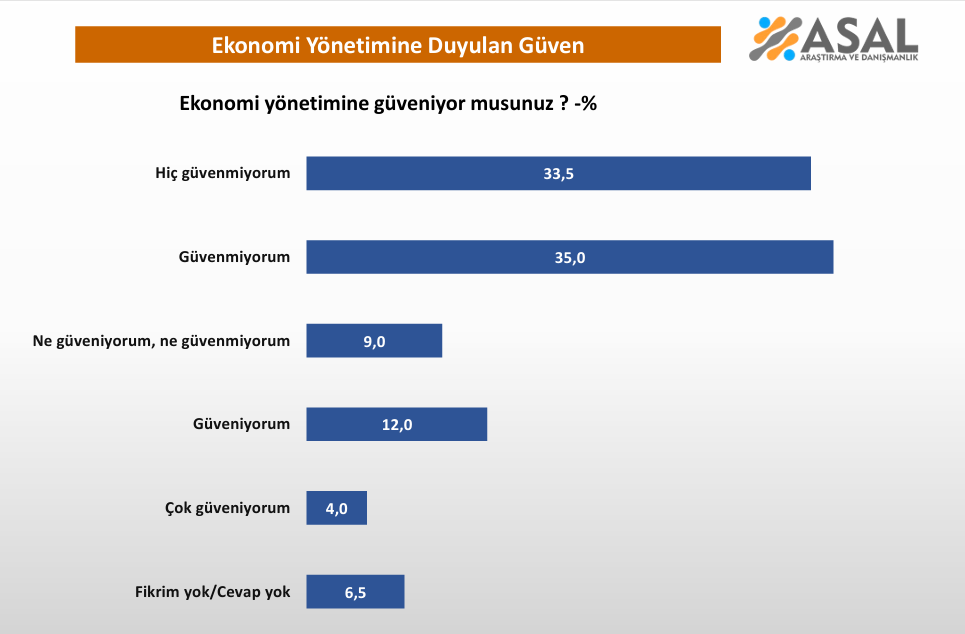 Ekonomi Yönetimine Duyulan Güven

ASAL
ARAŞTIRMA VE DANIŞMANLIK

Ekonomi yönetimine güveniyor musunuz ? -%

Hiç güvenmiyorum 33,5

Güvenmiyorum 35,0

Ne güveniyorum, ne güvenmiyorum 9,0

Güveniyorum 12,0

Çok güveniyorum 4,0

Fikrim yok/Cevap yok 6,5